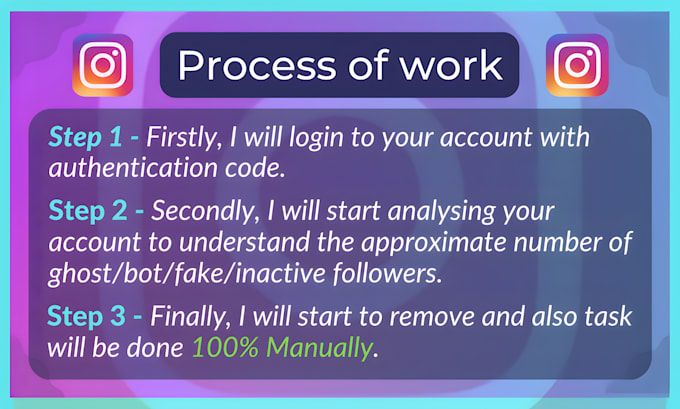 Process of work

Step 1 - Firstly, I will login to your account with authentication code.

Step 2 - Secondly, I will start analysing your account to understand the approximate number of ghost/bot/fake/inactive followers.

Step 3 - Finally, I will start to remove and also task will be done 100% Manually.